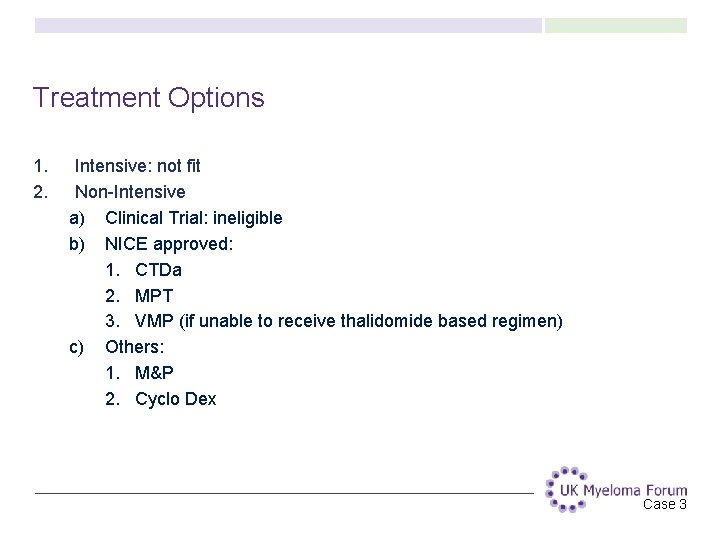 Treatment Options

1. Intensive: not fit
2. Non-Intensive
a) Clinical Trial: ineligible
b) NICE approved:
1. CTDa
2. MPT
3. VMP (if unable to receive thalidomide based regimen)
c) Others:
1. M&P
2. Cyclo Dex

UK Myeloma Forum
Case 3